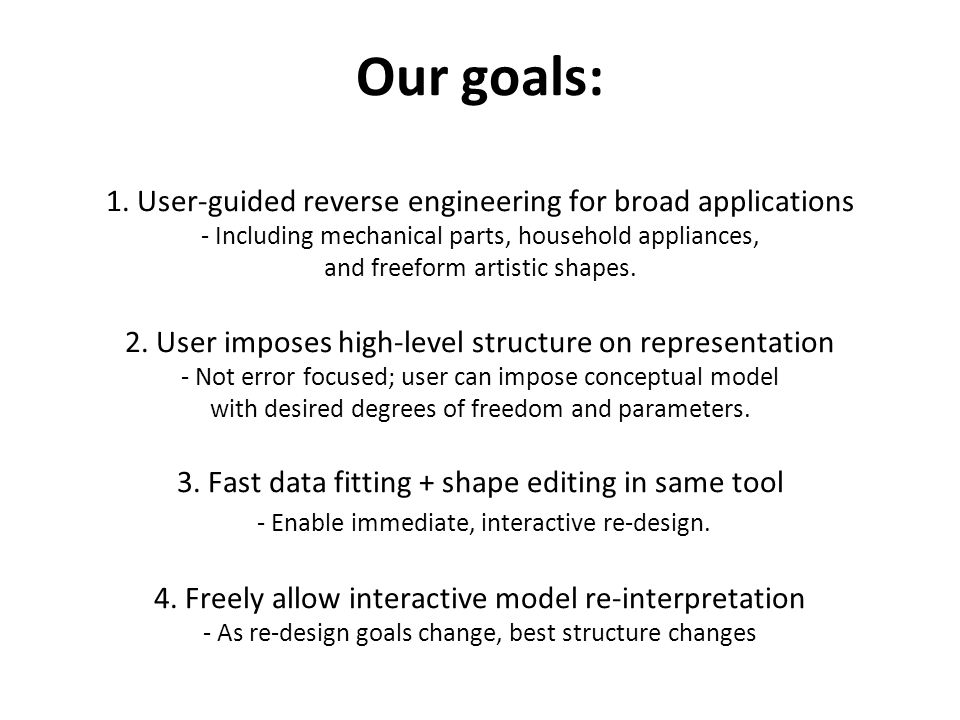 Our goals:

1. User-guided reverse engineering for broad applications
- Including mechanical parts, household appliances, and freeform artistic shapes.

2. User imposes high-level structure on representation
- Not error focused; user can impose conceptual model with desired degrees of freedom and parameters.

3. Fast data fitting + shape editing in same tool
- Enable immediate, interactive re-design.

4. Freely allow interactive model re-interpretation
- As re-design goals change, best structure changes